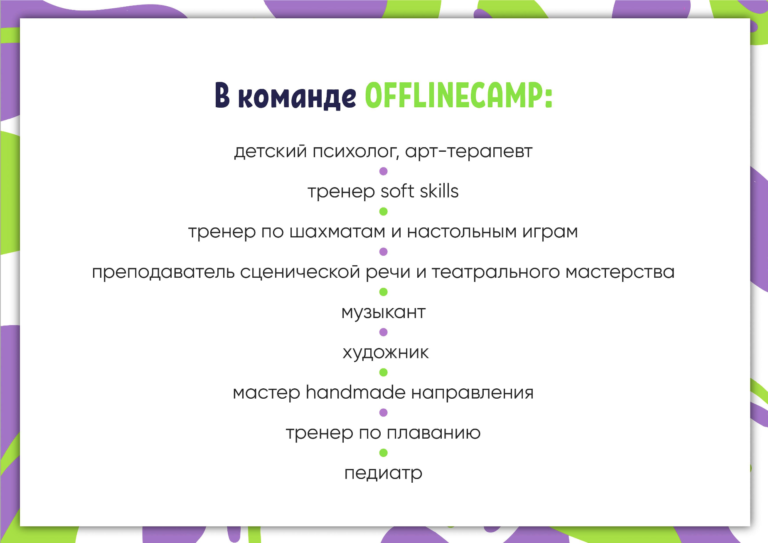 В команде OFFLINECAMP:

детский психолог, арт-терапевт

тренер soft skills

тренер по шахматам и настольным играм

преподаватель сценической речи и театрального мастерства

музыкант

художник

мастер handmade направления

тренер по плаванию

педиатр